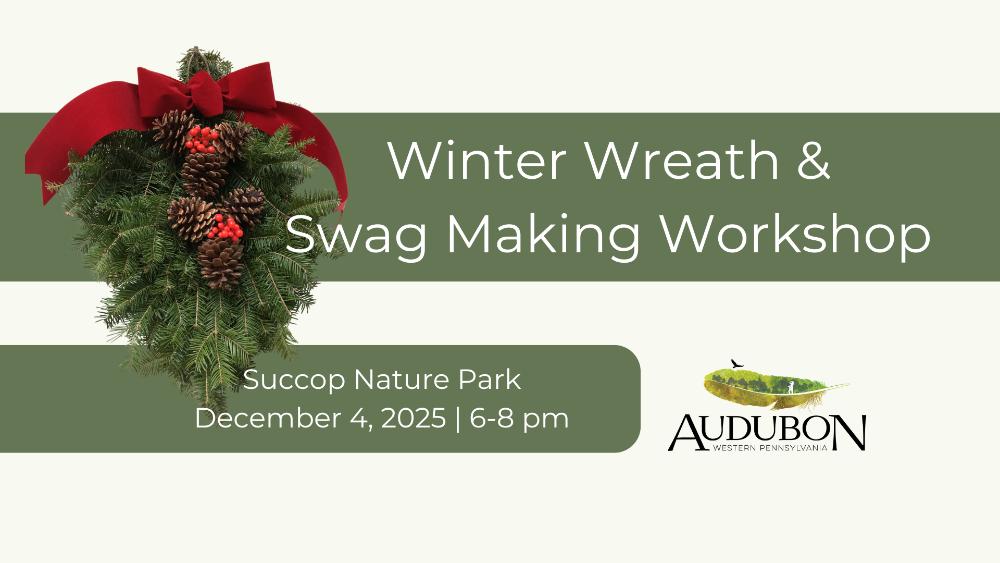 Winter Wreath &
Swag Making Workshop

Succop Nature Park
December 4, 2025 | 6-8 pm

AUDUBON
WESTERN PENNSYLVANIA